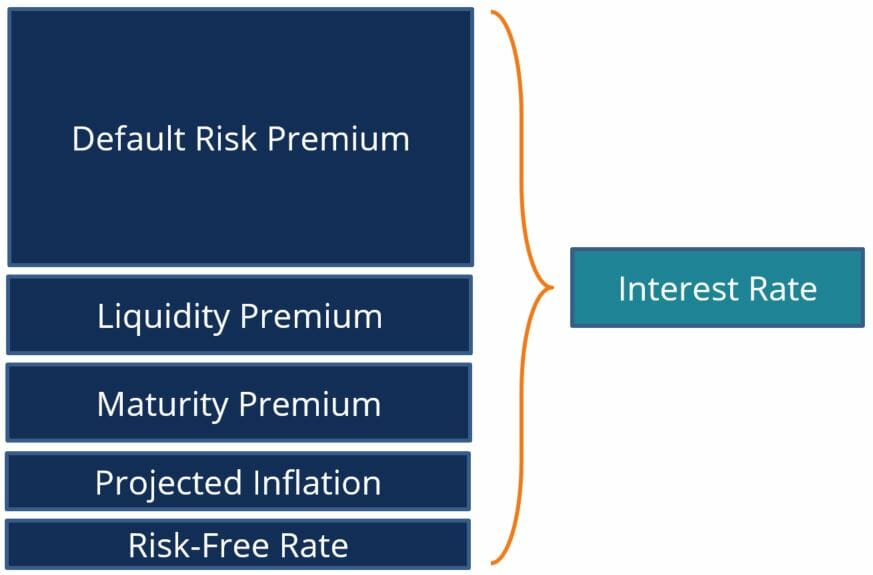 Default Risk Premium

Liquidity Premium

Maturity Premium

Projected Inflation

Risk-Free Rate

Interest Rate